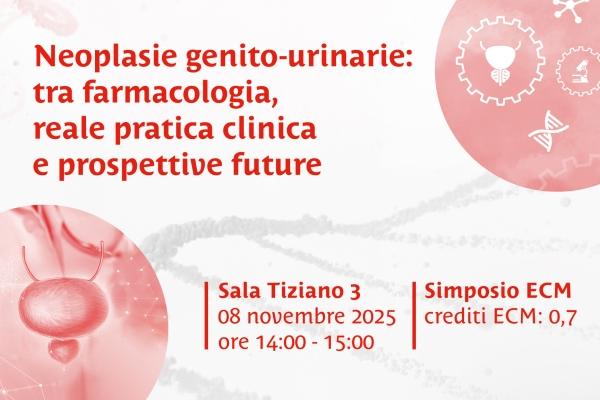 Neoplasie genito-urinarie: tra farmacologia, reale pratica clinica e prospettive future

Sala Tiziano 3
08 novembre 2025
ore 14:00 - 15:00

Simposio ECM
crediti ECM: 0,7